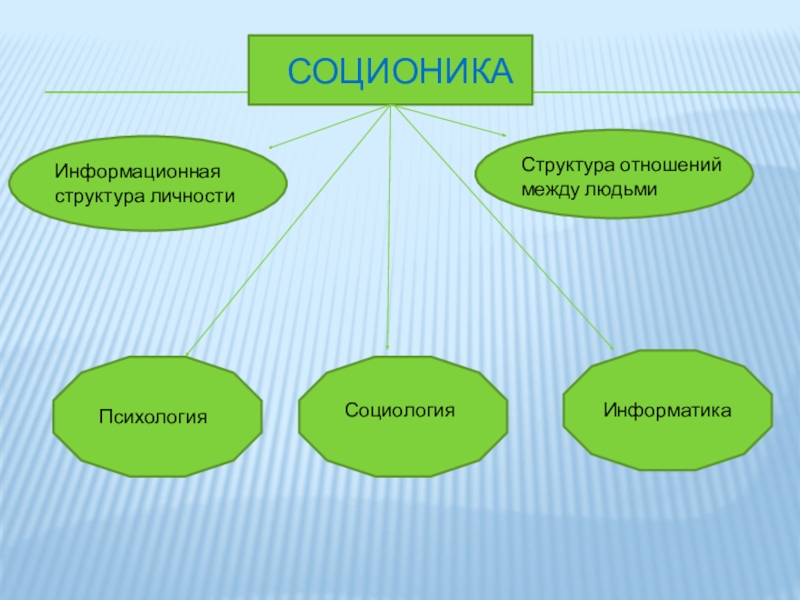 СОЦИОНИКА

Информационная структура личности

Структура отношений между людьми

Психология

Социология

Информатика